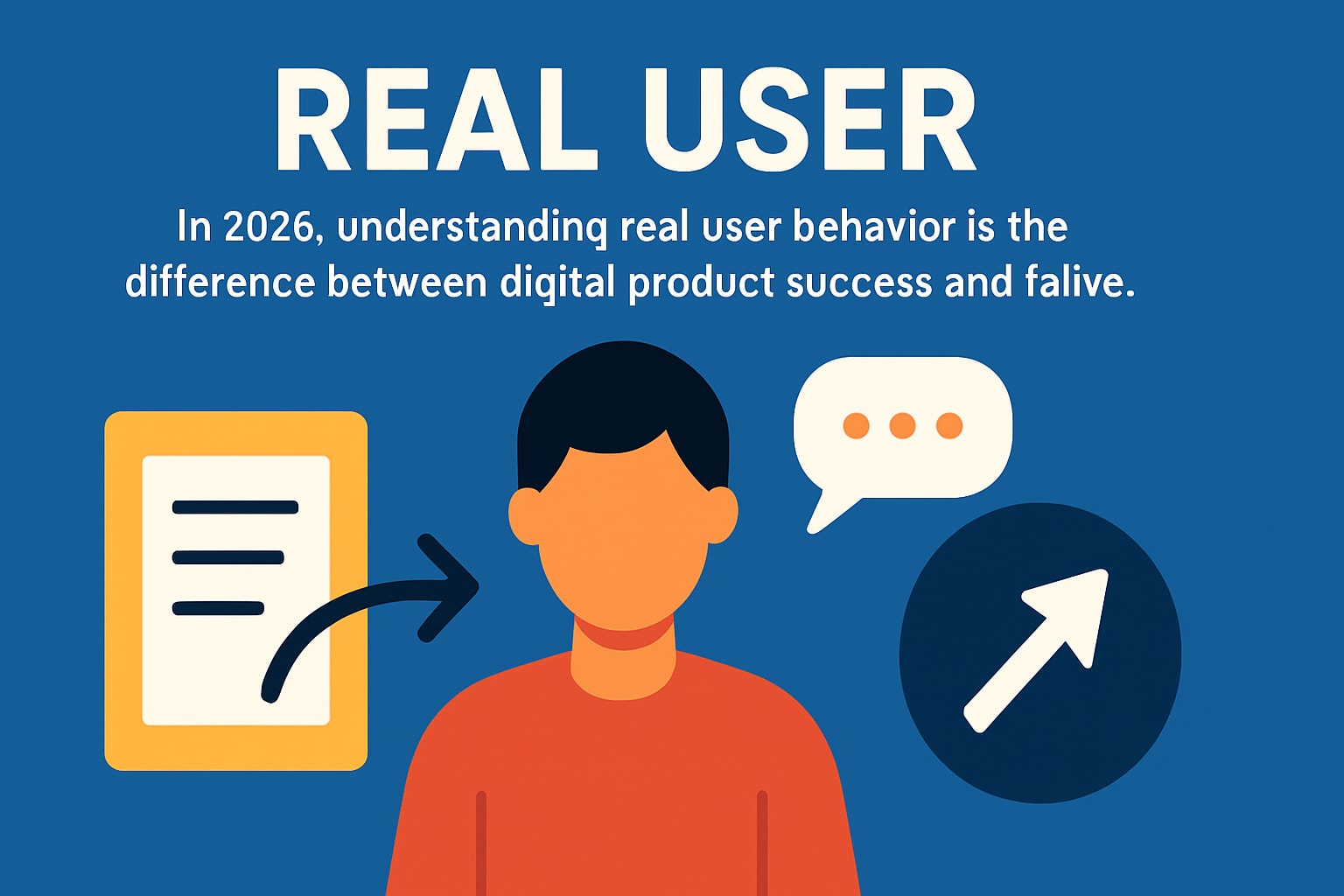 REAL USER

In 2026, understanding real user behavior is the difference between digital product success and falive.